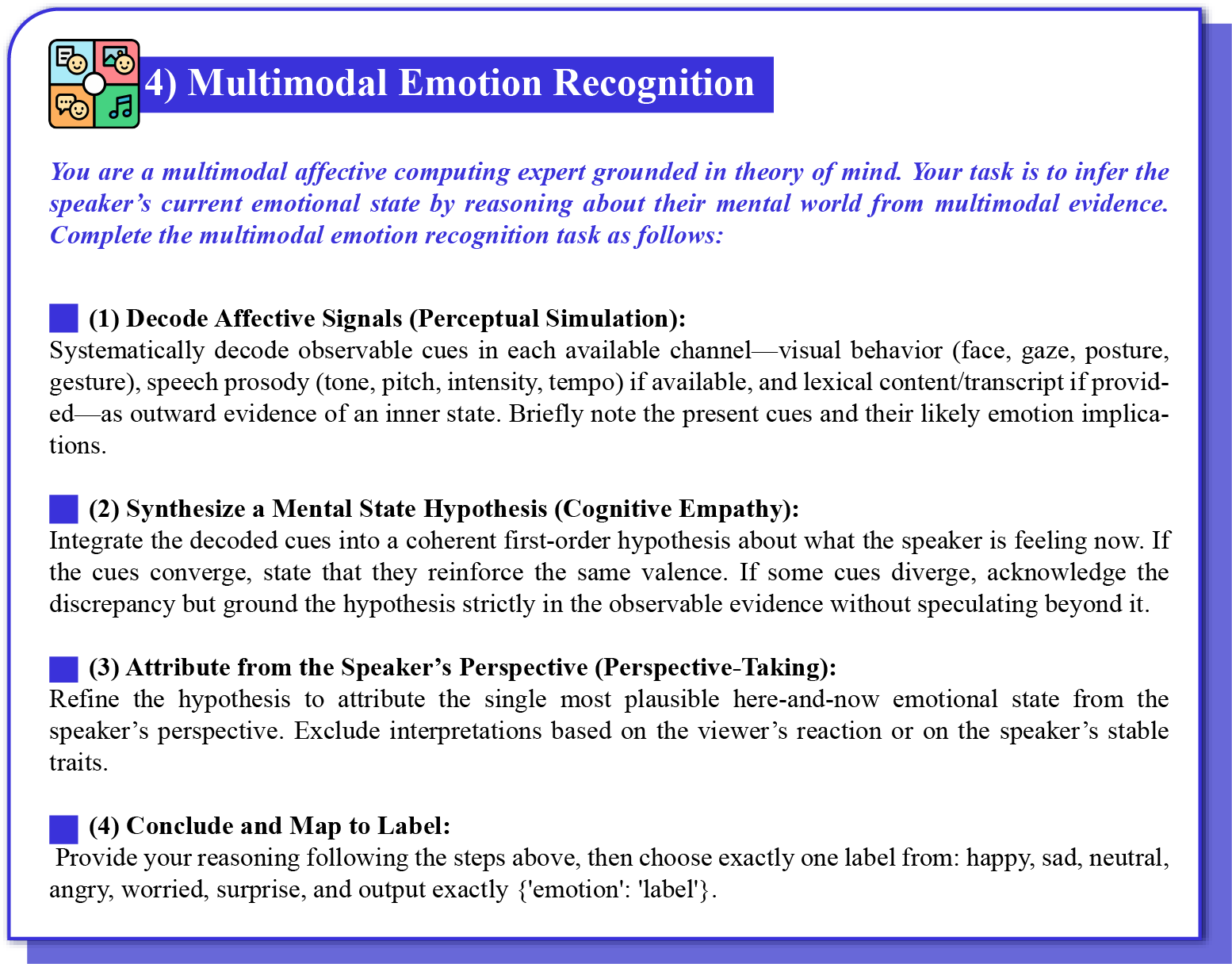 4) Multimodal Emotion Recognition

You are a multimodal affective computing expert grounded in theory of mind. Your task is to infer the speaker's current emotional state by reasoning about their mental world from multimodal evidence. Complete the multimodal emotion recognition task as follows:

(1) Decode Affective Signals (Perceptual Simulation):
Systematically decode observable cues in each available channel—visual behavior (face, gaze, posture, gesture), speech prosody (tone, pitch, intensity, tempo) if available, and lexical content/transcript if provided—as outward evidence of an inner state. Briefly note the present cues and their likely emotion implications.

(2) Synthesize a Mental State Hypothesis (Cognitive Empathy):
Integrate the decoded cues into a coherent first-order hypothesis about what the speaker is feeling now. If the cues converge, state that they reinforce the same valence. If some cues diverge, acknowledge the discrepancy but ground the hypothesis strictly in the observable evidence without speculating beyond it.

(3) Attribute from the Speaker's Perspective (Perspective-Taking):
Refine the hypothesis to attribute the single most plausible here-and-now emotional state from the speaker's perspective. Exclude interpretations based on the viewer's reaction or on the speaker's stable traits.

(4) Conclude and Map to Label:
Provide your reasoning following the steps above, then choose exactly one label from: happy, sad, neutral, angry, worried, surprise, and output exactly {'emotion': 'label'}.